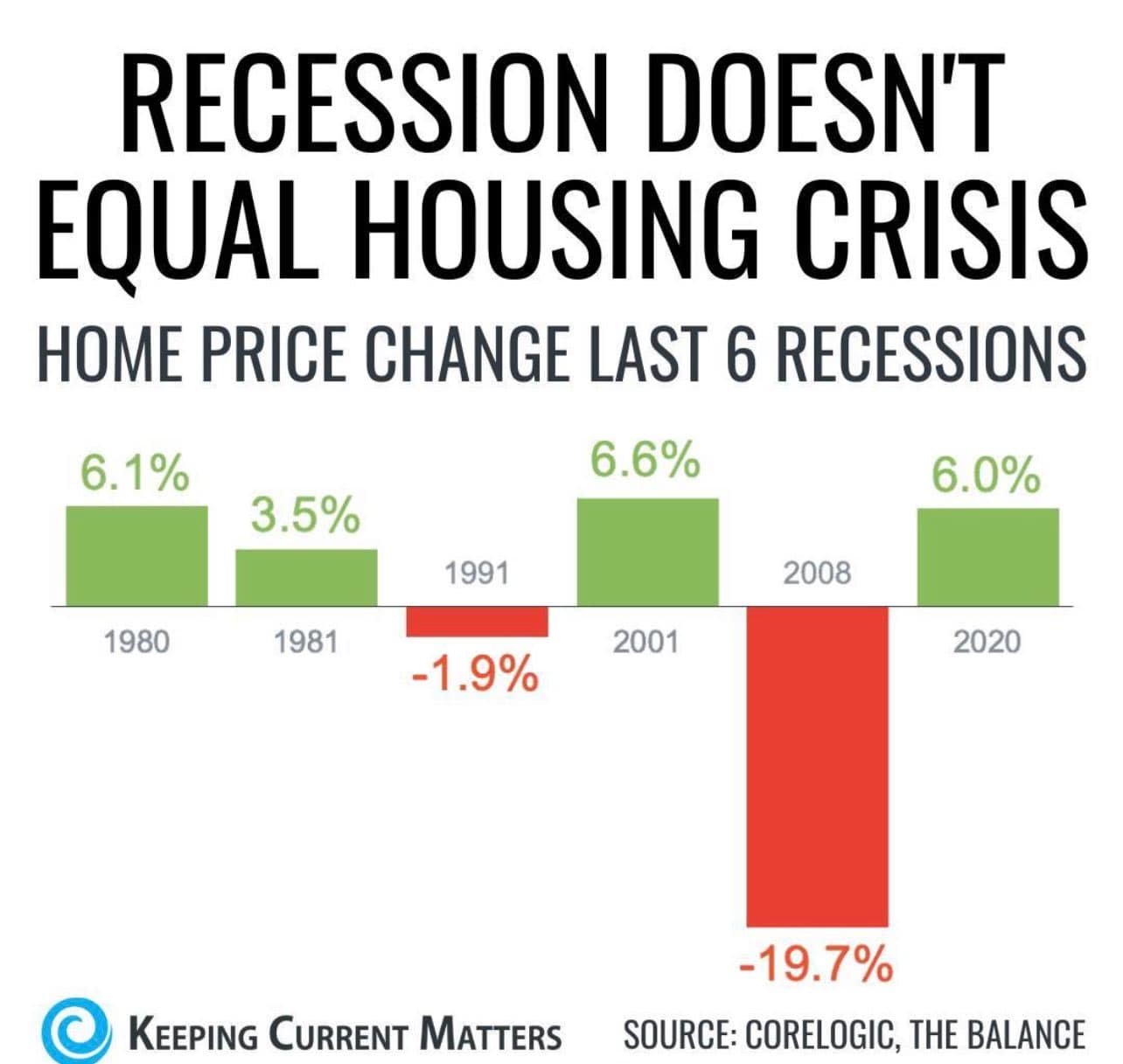 RECESSION DOESN'T EQUAL HOUSING CRISIS

HOME PRICE CHANGE LAST 6 RECESSIONS

6.1%
1980

3.5%
1981

1991
-1.9%

6.6%
2001

2008
-19.7%

6.0%
2020

KEEPING CURRENT MATTERS

SOURCE: CORELOGIC, THE BALANCE